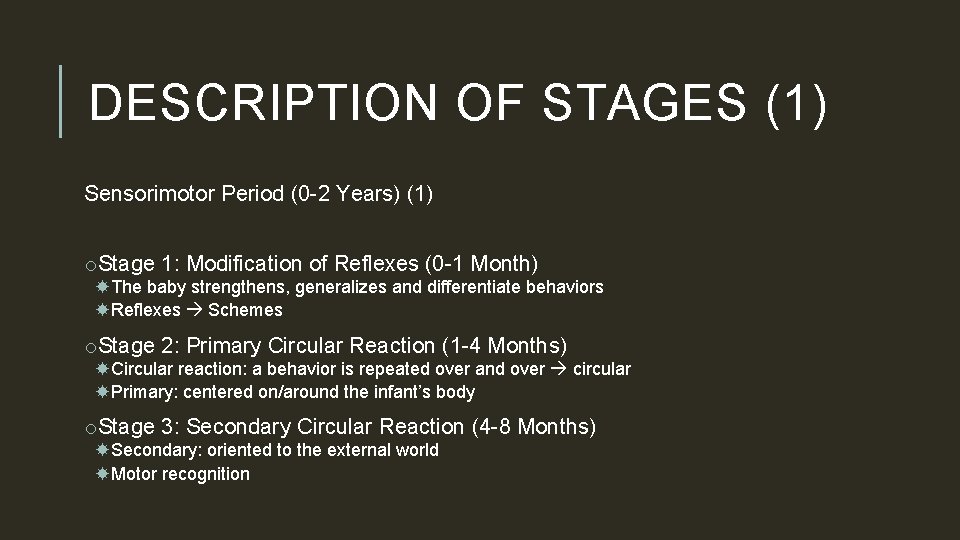 DESCRIPTION OF STAGES (1)

Sensorimotor Period (0-2 Years) (1)

o Stage 1: Modification of Reflexes (0-1 Month)
The baby strengthens, generalizes and differentiate behaviors
Reflexes → Schemes

o Stage 2: Primary Circular Reaction (1-4 Months)
Circular reaction: a behavior is repeated over and over → circular
Primary: centered on/around the infant's body

o Stage 3: Secondary Circular Reaction (4-8 Months)
Secondary: oriented to the external world
Motor recognition